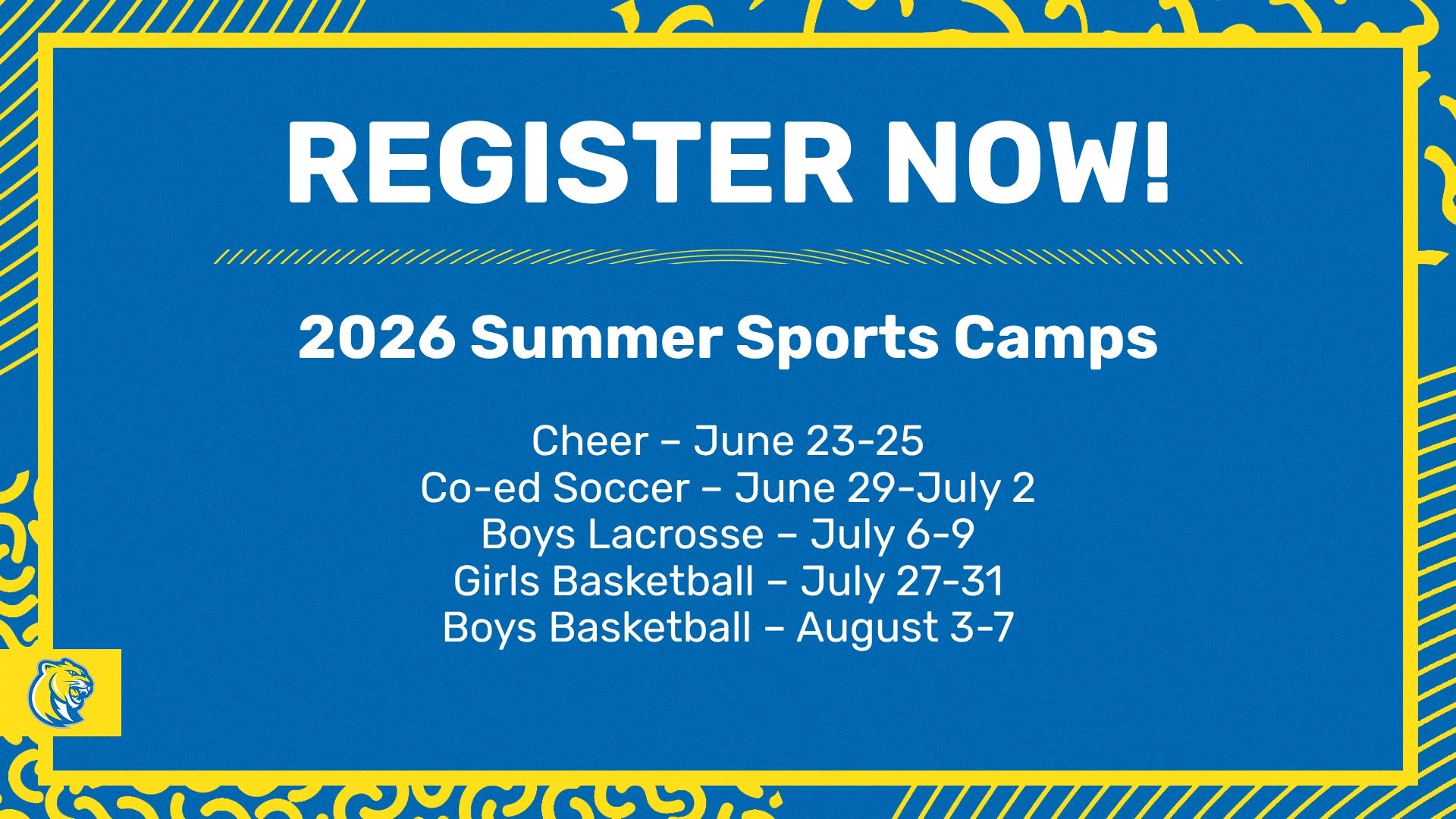 REGISTER NOW!

2026 Summer Sports Camps

Cheer – June 23-25
Co-ed Soccer – June 29-July 2
Boys Lacrosse – July 6-9
Girls Basketball – July 27-31
Boys Basketball – August 3-7